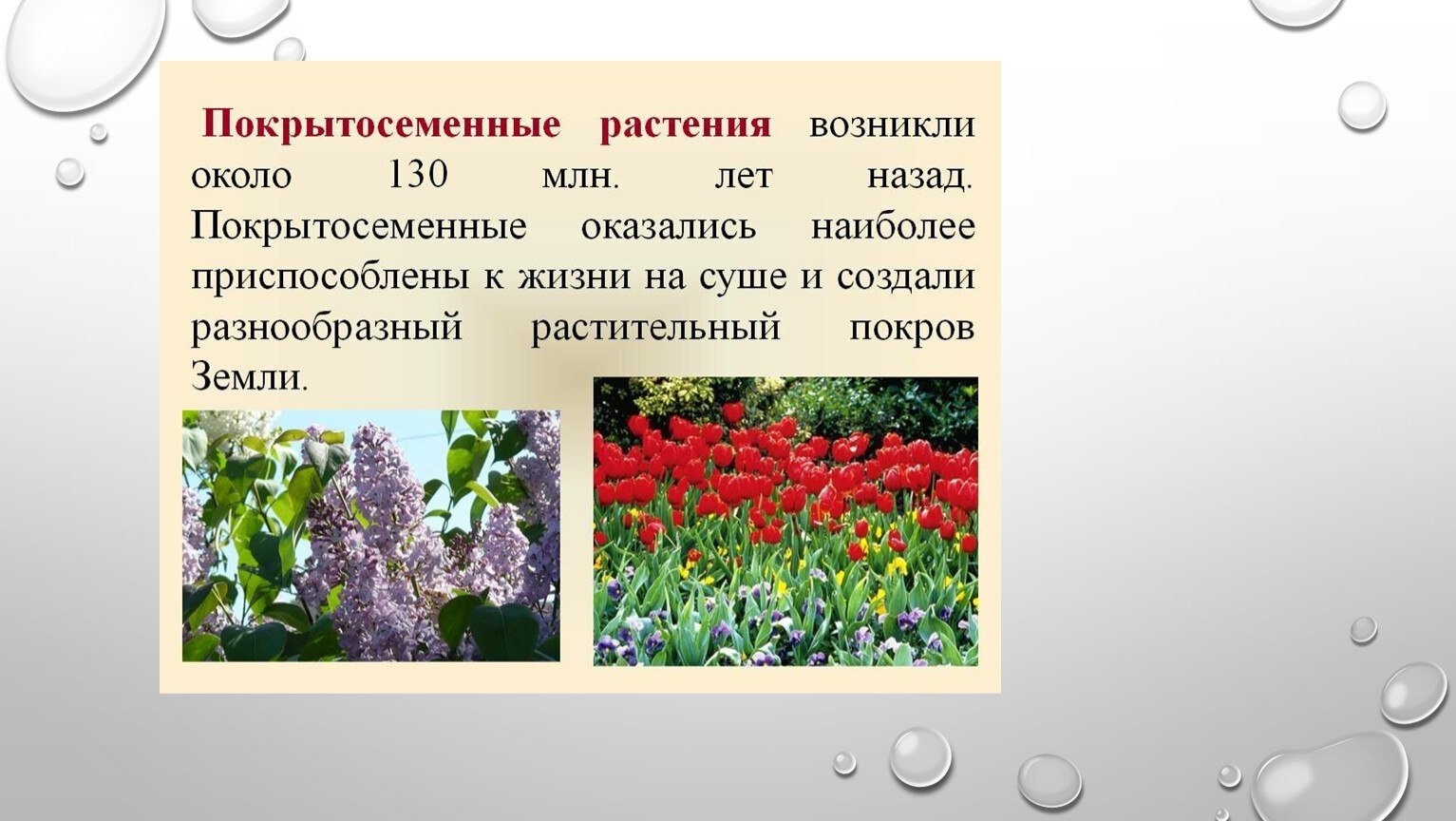 Покрытосеменные растения возникли около 130 млн. лет назад. Покрытосеменные оказались наиболее приспособлены к жизни на суше и создали разнообразный растительный покров Земли.